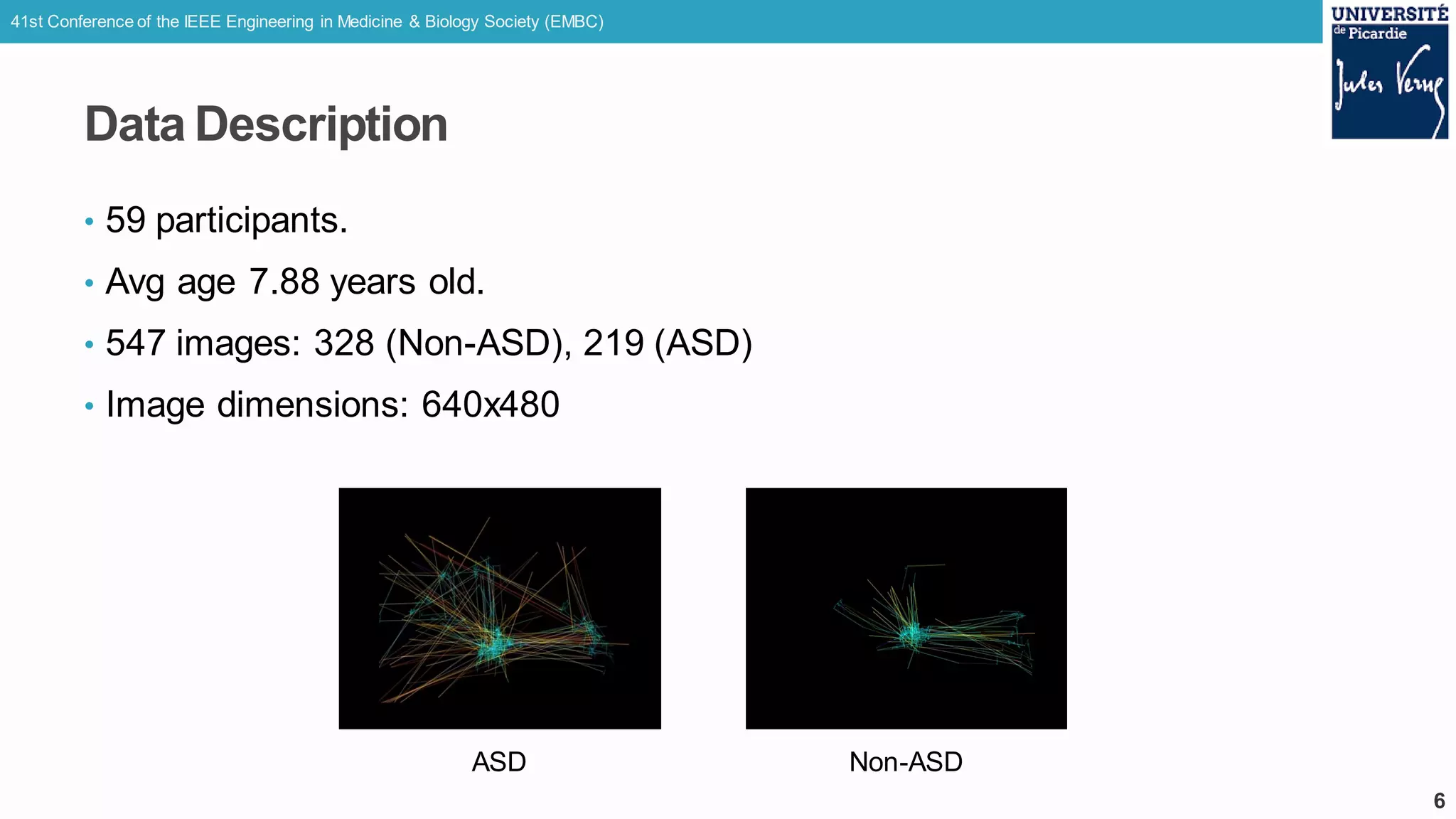 41st Conference of the IEEE Engineering in Medicine & Biology Society (EMBC)

UNIVERSITÉ de Picardie Jules Verne

Data Description

• 59 participants.
• Avg age 7.88 years old.
• 547 images: 328 (Non-ASD), 219 (ASD)
• Image dimensions: 640x480

ASD

Non-ASD

6